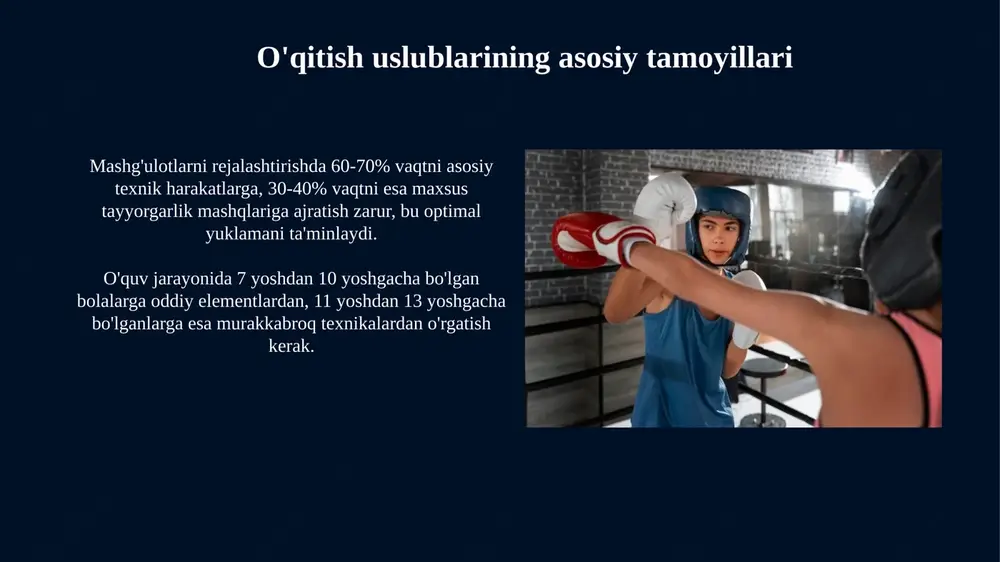 O'qitish uslublarining asosiy tamoyillari

Mashg'ulotlarni rejalashtirishda 60-70% vaqtni asosiy texnik harakatlarga, 30-40% vaqtni esa maxsus tayyorgarlik mashqlariga ajratish zarur, bu optimal yuklamani ta'minlaydi.

O'quv jarayonida 7 yoshdan 10 yoshgacha bo'lgan bolalarga oddiy elementlardan, 11 yoshdan 13 yoshgacha bo'lganlarga esa murakkabroq texnikalardan o'rgatish kerak.